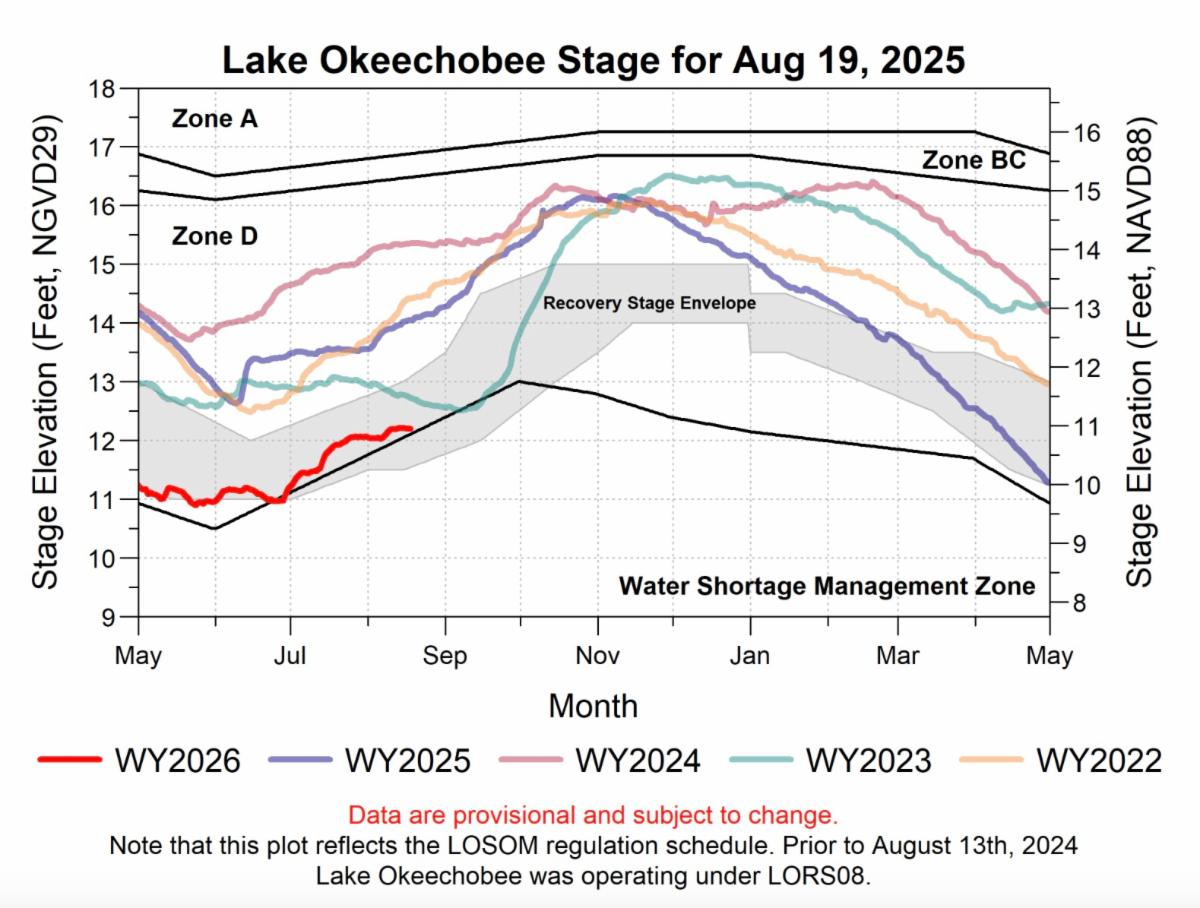 Lake Okeechobee Stage for Aug 19, 2025

Stage Elevation (Feet, NGVD29)

18
17
16
15
14
13
12
11
10
9

Zone A

Zone BC

Zone D

Recovery Stage Envelope

Water Shortage Management Zone

Stage Elevation (Feet, NAVD88)

16
15
14
13
12
11
10
9
8

May
Jul
Sep
Nov
Jan
Mar
May

Month

WY2026 WY2025 WY2024 WY2023 WY2022

Data are provisional and subject to change.
Note that this plot reflects the LOSOM regulation schedule. Prior to August 13th, 2024 Lake Okeechobee was operating under LORS08.